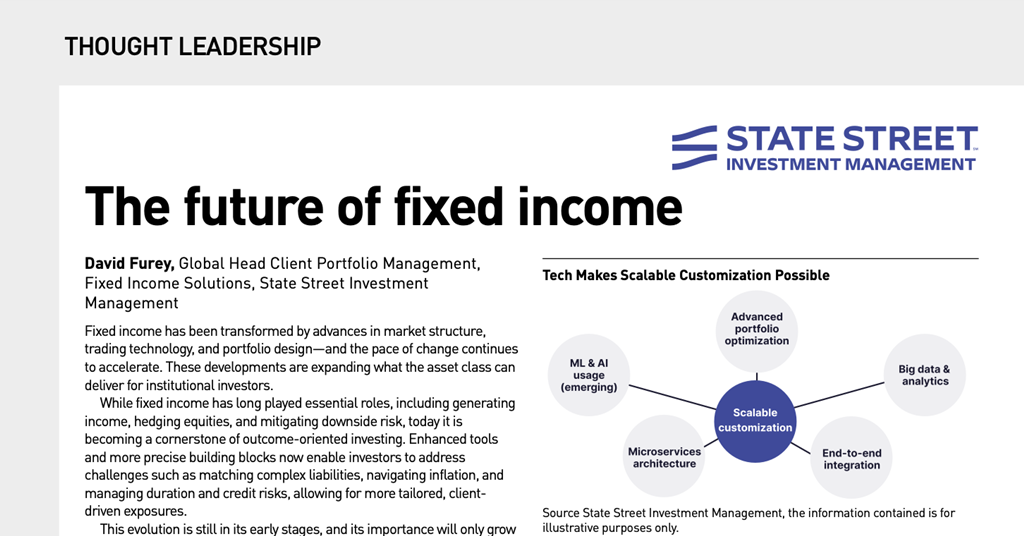 THOUGHT LEADERSHIP

STATE STREET INVESTMENT MANAGEMENT

The future of fixed income

David Furey, Global Head Client Portfolio Management, Fixed Income Solutions, State Street Investment Management

Fixed income has been transformed by advances in market structure, trading technology, and portfolio design—and the pace of change continues to accelerate. These developments are expanding what the asset class can deliver for institutional investors.

While fixed income has long played essential roles, including generating income, hedging equities, and mitigating downside risk, today it is becoming a cornerstone of outcome-oriented investing. Enhanced tools and more precise building blocks now enable investors to address challenges such as matching complex liabilities, navigating inflation, and managing duration and credit risks, allowing for more tailored, client-driven exposures.

This evolution is still in its early stages, and its importance will only grow

Tech Makes Scalable Customization Possible

Advanced portfolio optimization

ML & AI usage (emerging)

Big data & analytics

Scalable customization

Microservices architecture

End-to-end integration

Source State Street Investment Management, the information contained is for illustrative purposes only.